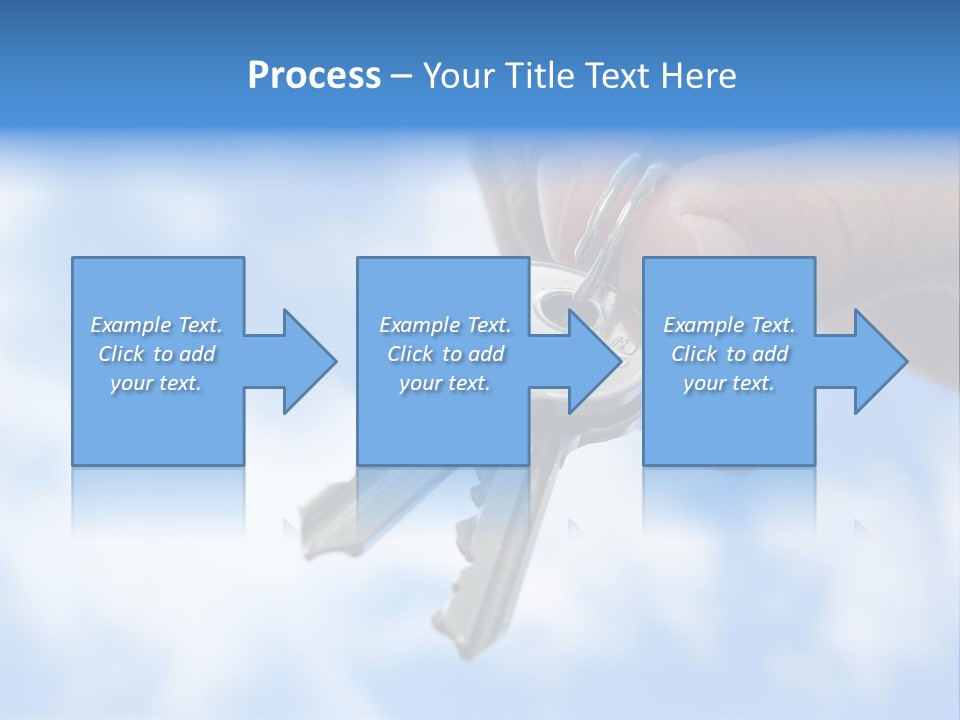 Process – Your Title Text Here

Example Text. Click to add your text.

Example Text. Click to add your text.

Example Text. Click to add your text.